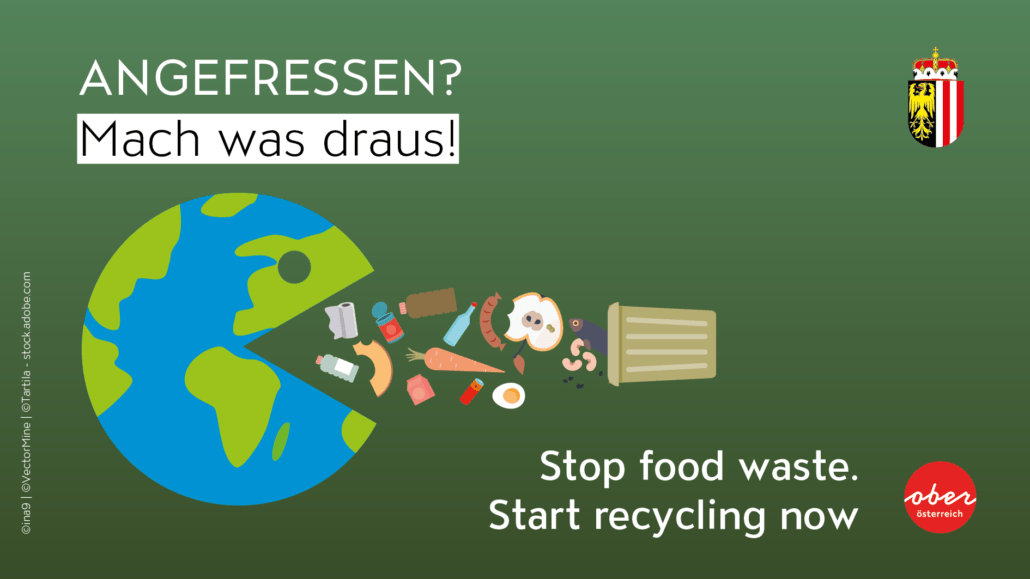 ANGEFRESSEN?
Mach was draus!

©ina9 | ©VectorMine | ©Tartila - stock.adobe.com

Stop food waste.
Start recycling now

ober
österreich